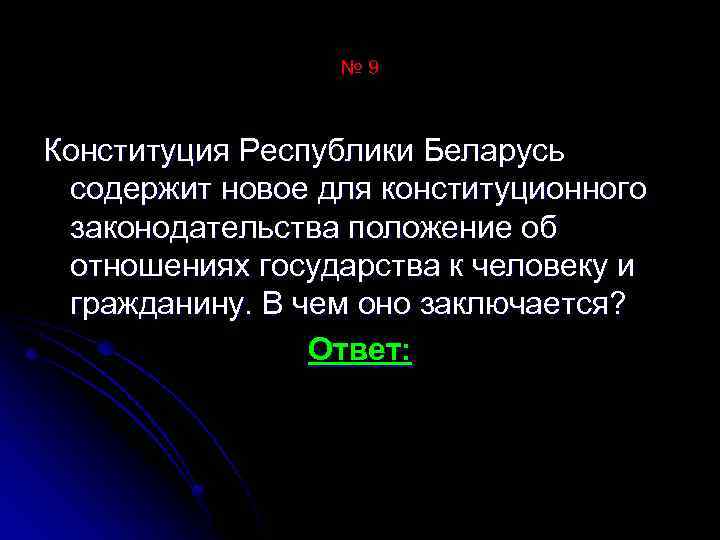 № 9

Конституция Республики Беларусь содержит новое для конституционного законодательства положение об отношениях государства к человеку и гражданину. В чем оно заключается?

Ответ: